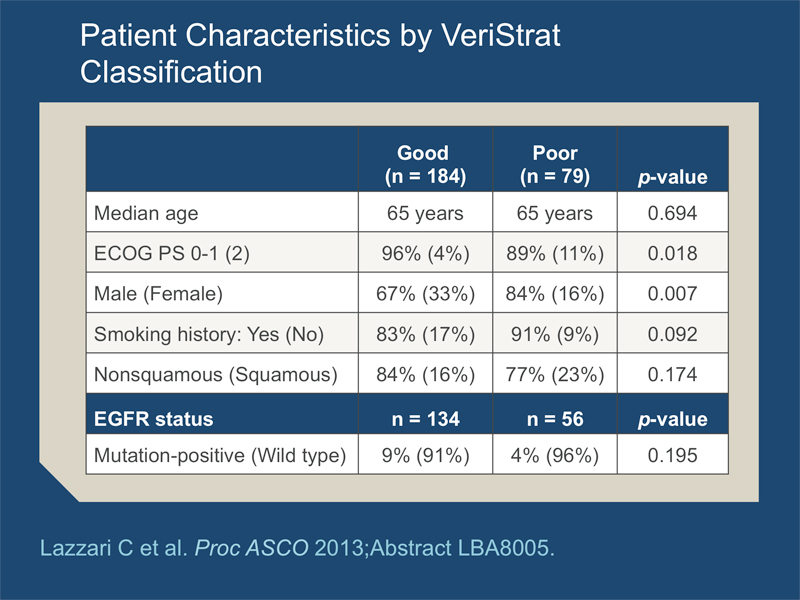 Patient Characteristics by VeriStrat Classification

| | Good (n = 184) | Poor (n = 79) | p-value |
|---|---|---|---|
| Median age | 65 years | 65 years | 0.694 |
| ECOG PS 0-1 (2) | 96% (4%) | 89% (11%) | 0.018 |
| Male (Female) | 67% (33%) | 84% (16%) | 0.007 |
| Smoking history: Yes (No) | 83% (17%) | 91% (9%) | 0.092 |
| Nonsquamous (Squamous) | 84% (16%) | 77% (23%) | 0.174 |
| EGFR status | n = 134 | n = 56 | p-value |
| Mutation-positive (Wild type) | 9% (91%) | 4% (96%) | 0.195 |

Lazzari C et al. Proc ASCO 2013;Abstract LBA8005.